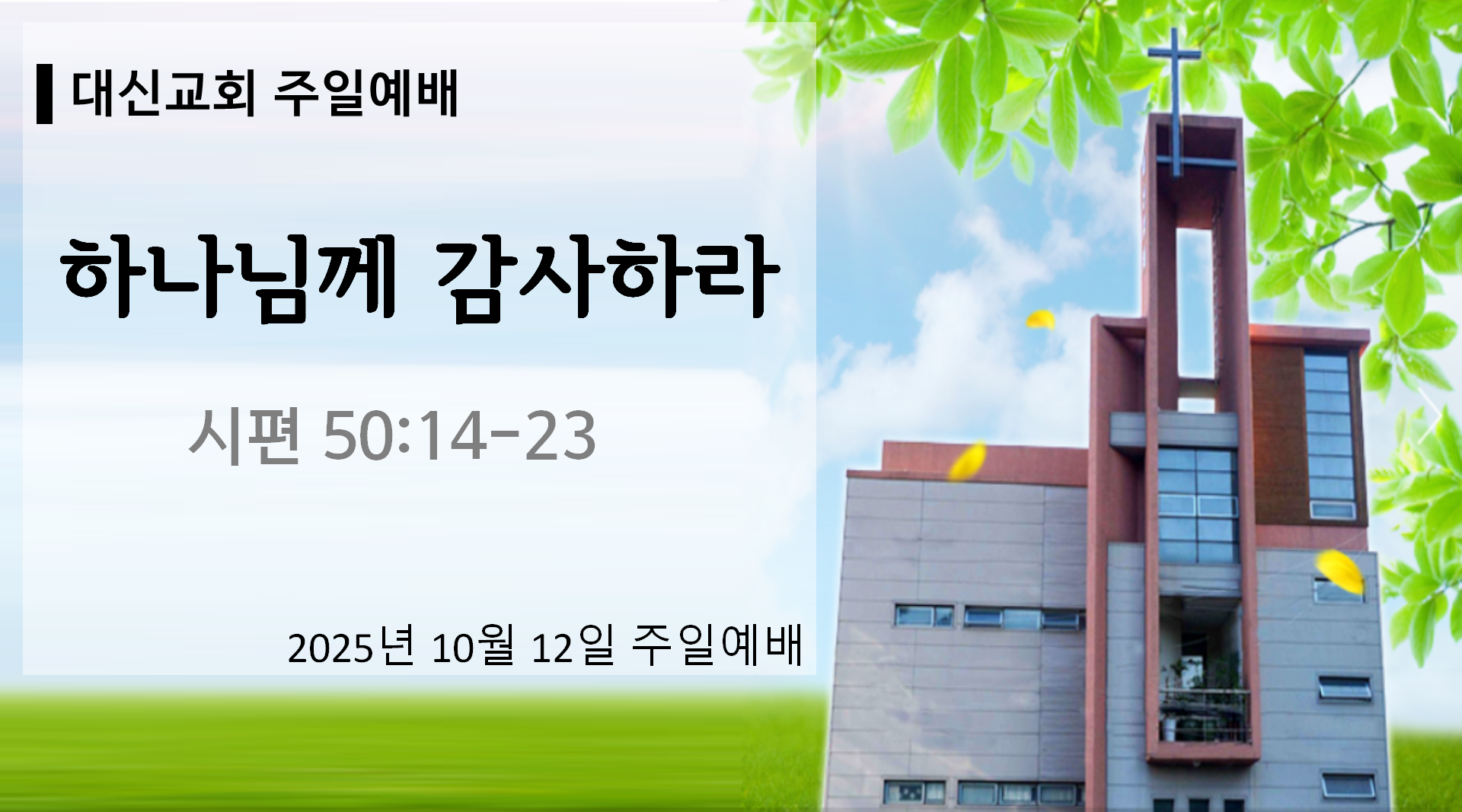 대신교회 주일예배

하나님께 감사하라

시편 50:14-23

2025년 10월 12일 주일예배